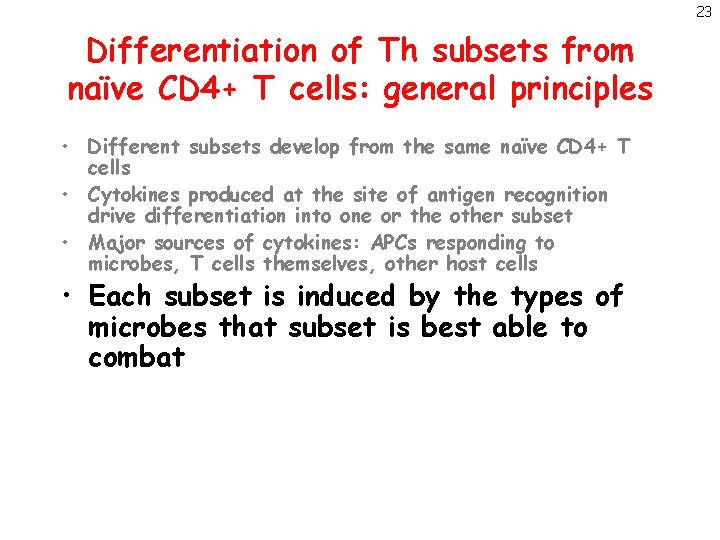 23

Differentiation of Th subsets from naïve CD4+ T cells: general principles

• Different subsets develop from the same naïve CD4+ T cells
• Cytokines produced at the site of antigen recognition drive differentiation into one or the other subset
• Major sources of cytokines: APCs responding to microbes, T cells themselves, other host cells
• Each subset is induced by the types of microbes that subset is best able to combat